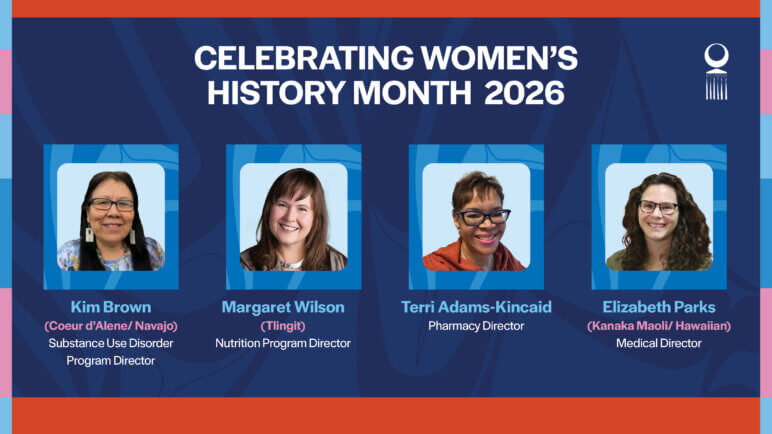 CELEBRATING WOMEN'S HISTORY MONTH 2026

Kim Brown
(Coeur d'Alene/ Navajo)
Substance Use Disorder Program Director

Margaret Wilson
(Tlingit)
Nutrition Program Director

Terri Adams-Kincaid
Pharmacy Director

Elizabeth Parks
(Kanaka Maoli/ Hawaiian)
Medical Director